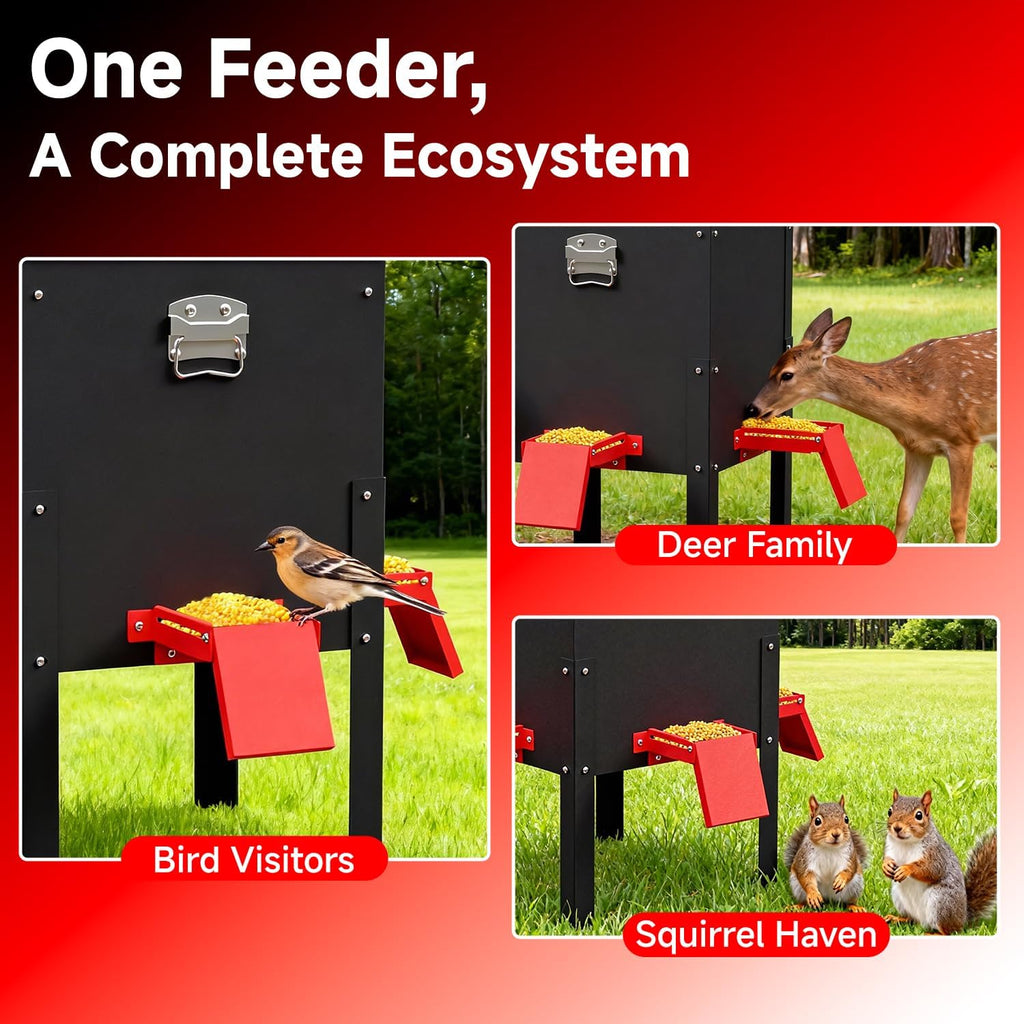 One Feeder,
A Complete Ecosystem

Bird Visitors

Deer Family

Squirrel Haven